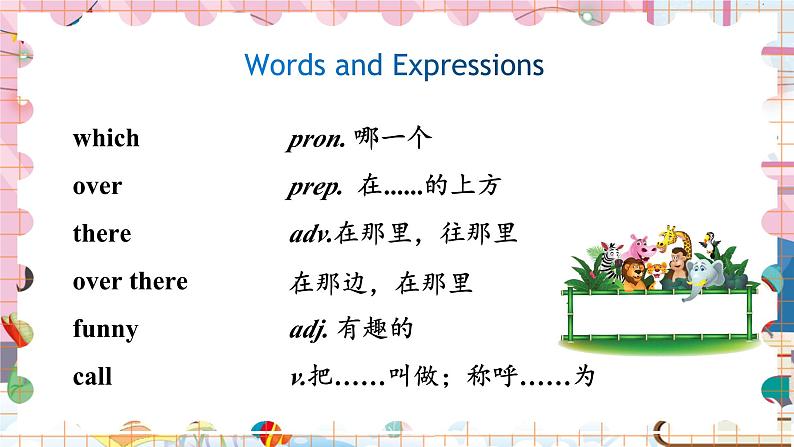 Words and Expressions

which pron. 哪一个

over prep. 在......的上方

there adv.在那里，往那里

over there 在那边，在那里

funny adj. 有趣的

call v.把......叫做；称呼......为